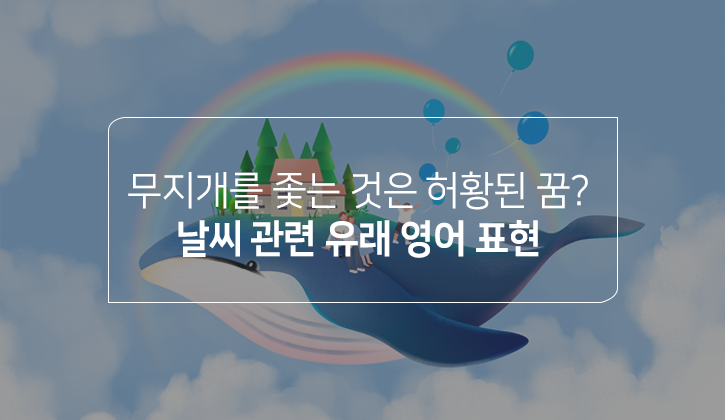 무지개를 좇는 것은 허황된 꿈?
날씨 관련 유래 영어 표현